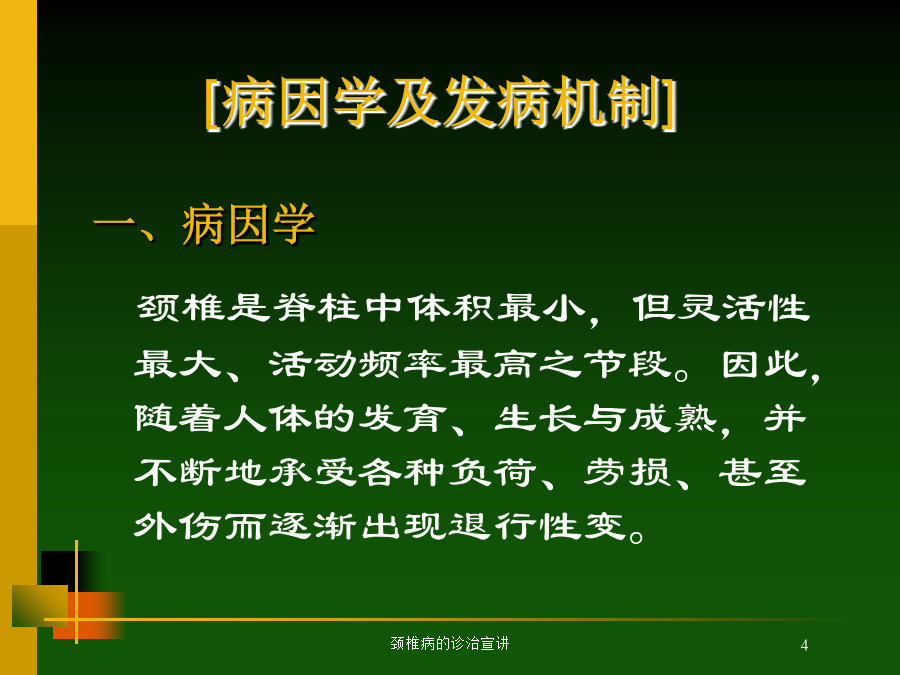 [病因学及发病机制]

一、病因学

颈椎是脊柱中体积最小，但灵活性最大、活动频率最高之节段。因此，随着人体的发育、生长与成熟，并不断地承受各种负荷、劳损、甚至外伤而逐渐出现退行性变。

颈椎病的诊治宣讲

4